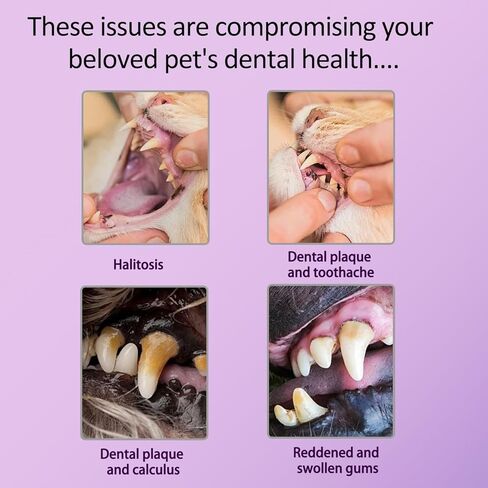 These issues are compromising your beloved pet's dental health....

Halitosis

Dental plaque and toothache

Dental plaque and calculus

Reddened and swollen gums